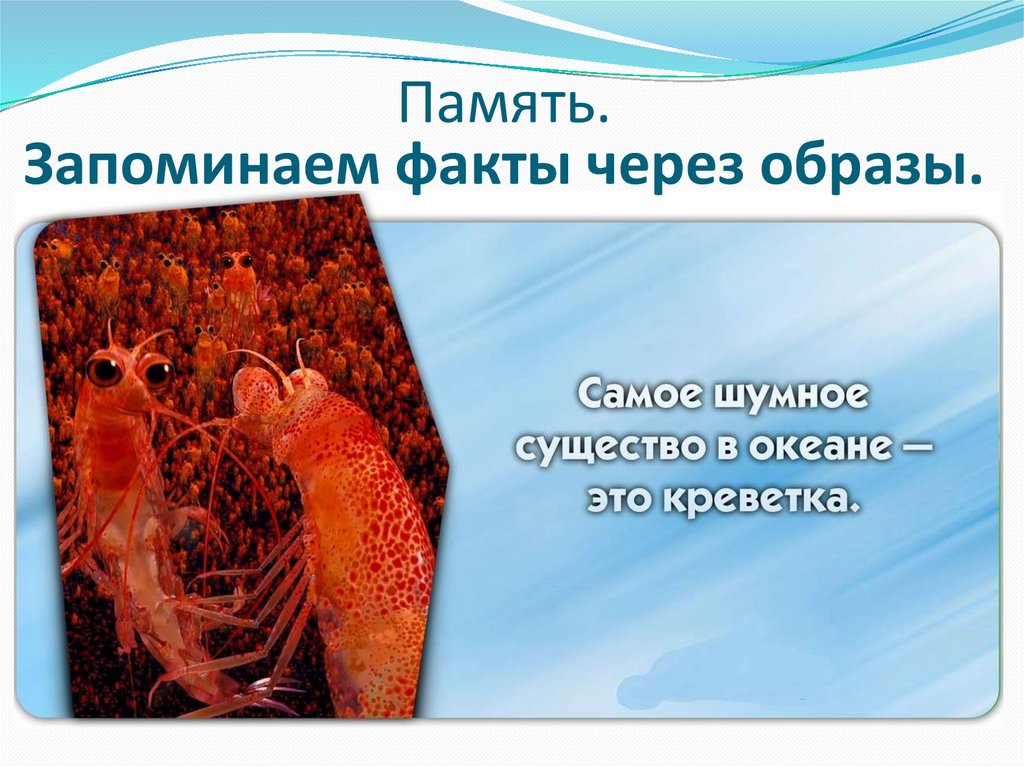 Память.
Запоминаем факты через образы.

Самое шумное существо в океане — это креветка.